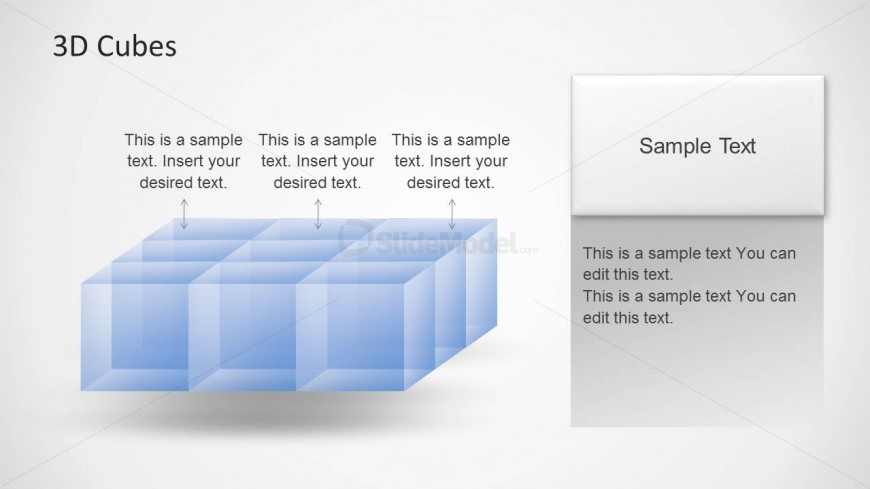 3D Cubes

This is a sample text. Insert your desired text.

This is a sample text. Insert your desired text.

This is a sample text. Insert your desired text.

SlideModel.com

Sample Text

This is a sample text You can edit this text.
This is a sample text You can edit this text.